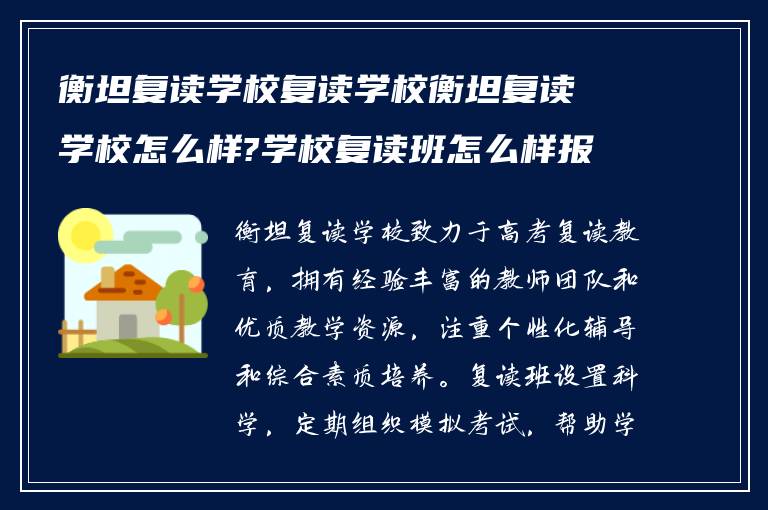 衡坦复读学校复读学校衡坦复读学校怎么样?学校复读班怎么样报

衡坦复读学校致力于高考复读教育，拥有经验丰富的教师团队和优质教学资源，注重个性化辅导和综合素质培养。复读班设置科学，定期组织模拟考试，帮助学